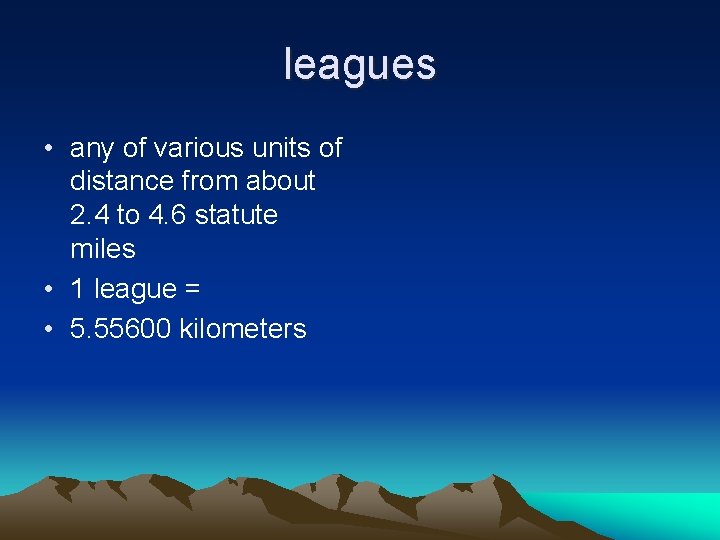 leagues

• any of various units of distance from about 2.4 to 4.6 statute miles
• 1 league =
• 5.55600 kilometers